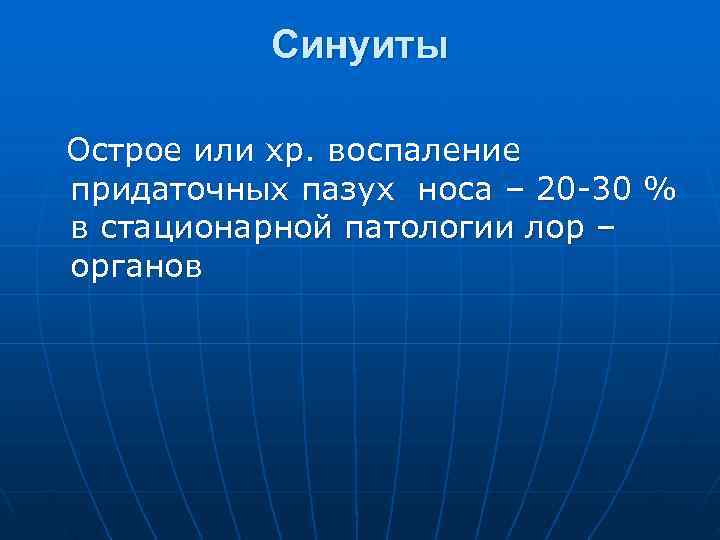 Синуиты

Острое или хр. воспаление придаточных пазух носа – 20-30 % в стационарной патологии лор – органов